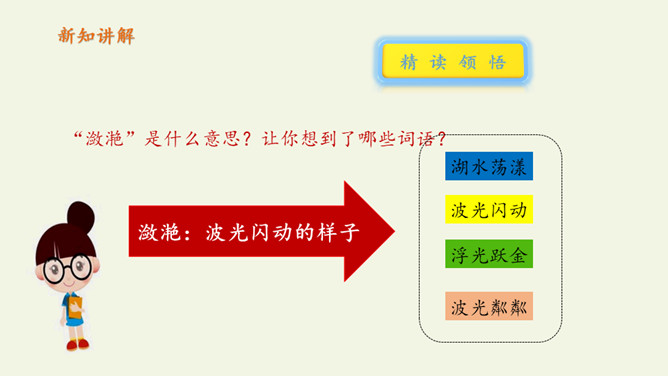 新知讲解

精 读 领 悟

“潋滟”是什么意思？让你想到了哪些词语？

潋滟：波光闪动的样子

湖水荡漾

波光闪动

浮光跃金

波光粼粼